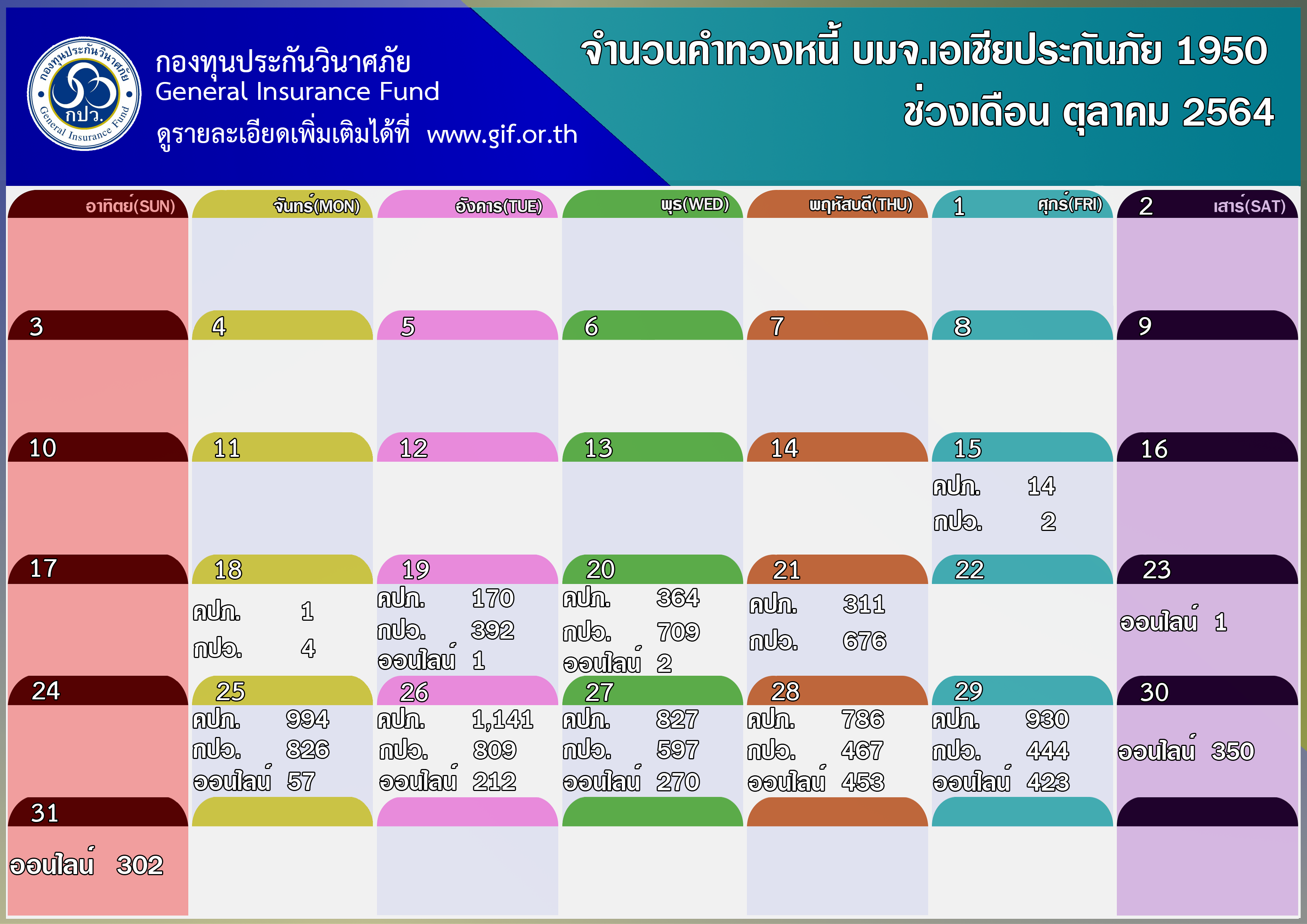 กองทุนประกันวินาศภัย General Insurance Fund กปว.

กองทุนประกันวินาศภัย
General Insurance Fund
ดูรายละเอียดเพิ่มเติมได้ที่ www.gif.or.th

จำนวนคำทวงหนี้ บมจ.เอเชียประกันภัย 1950
ช่วงเดือน ตุลาคม 2564

| อาทิตย์(SUN) | จันทร์(MON) | อังคาร(TUE) | พุธ(WED) | พฤหัสบดี(THU) | ศุกร์(FRI) | เสาร์(SAT) |
|---|---|---|---|---|---|---|
| | | | | | 1 | 2 |
| 3 | 4 | 5 | 6 | 7 | 8 | 9 |
| 10 | 11 | 12 | 13 | 14 | 15 คปภ. 14 กปว. 2 | 16 |
| 17 | 18 คปภ. 1 กปว. 4 | 19 คปภ. 170 กปว. 392 ออนไลน์ 1 | 20 คปภ. 364 กปว. 709 ออนไลน์ 2 | 21 คปภ. 311 กปว. 676 | 22 | 23 ออนไลน์ 1 |
| 24 | 25 คปภ. 994 กปว. 826 ออนไลน์ 57 | 26 คปภ. 1,141 กปว. 809 ออนไลน์ 212 | 27 คปภ. 827 กปว. 597 ออนไลน์ 270 | 28 คปภ. 786 กปว. 467 ออนไลน์ 453 | 29 คปภ. 930 กปว. 444 ออนไลน์ 423 | 30 ออนไลน์ 350 |
| 31 ออนไลน์ 302 | | | | | | |